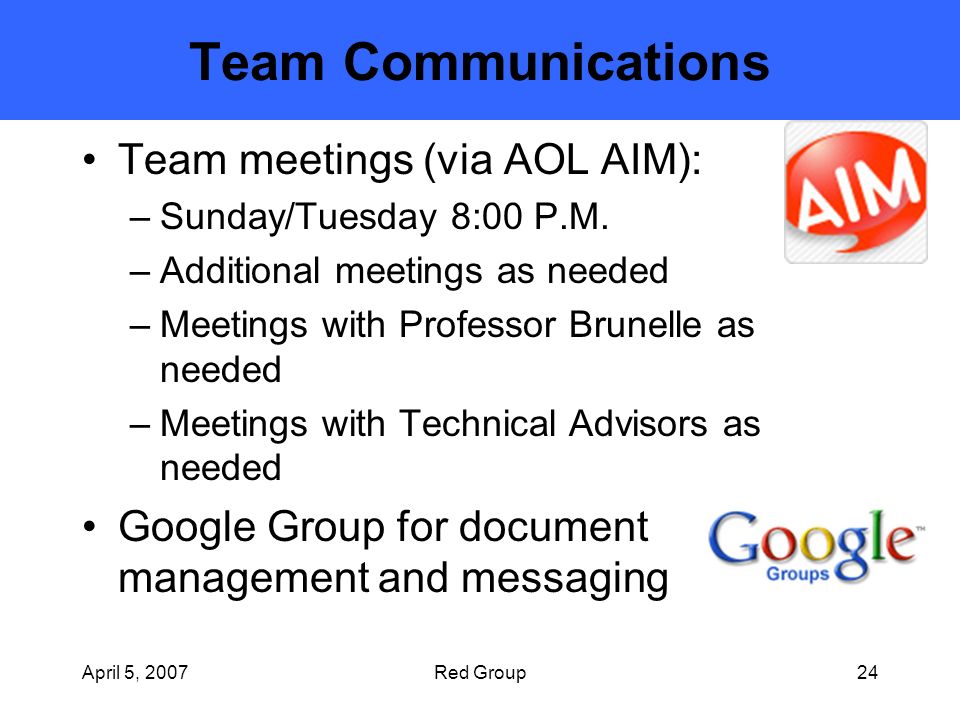 Team Communications

• Team meetings (via AOL AIM):
– Sunday/Tuesday 8:00 P.M.
– Additional meetings as needed
– Meetings with Professor Brunelle as needed
– Meetings with Technical Advisors as needed

AIM

• Google Group for document management and messaging

Google™ Groups

April 5, 2007 Red Group 24